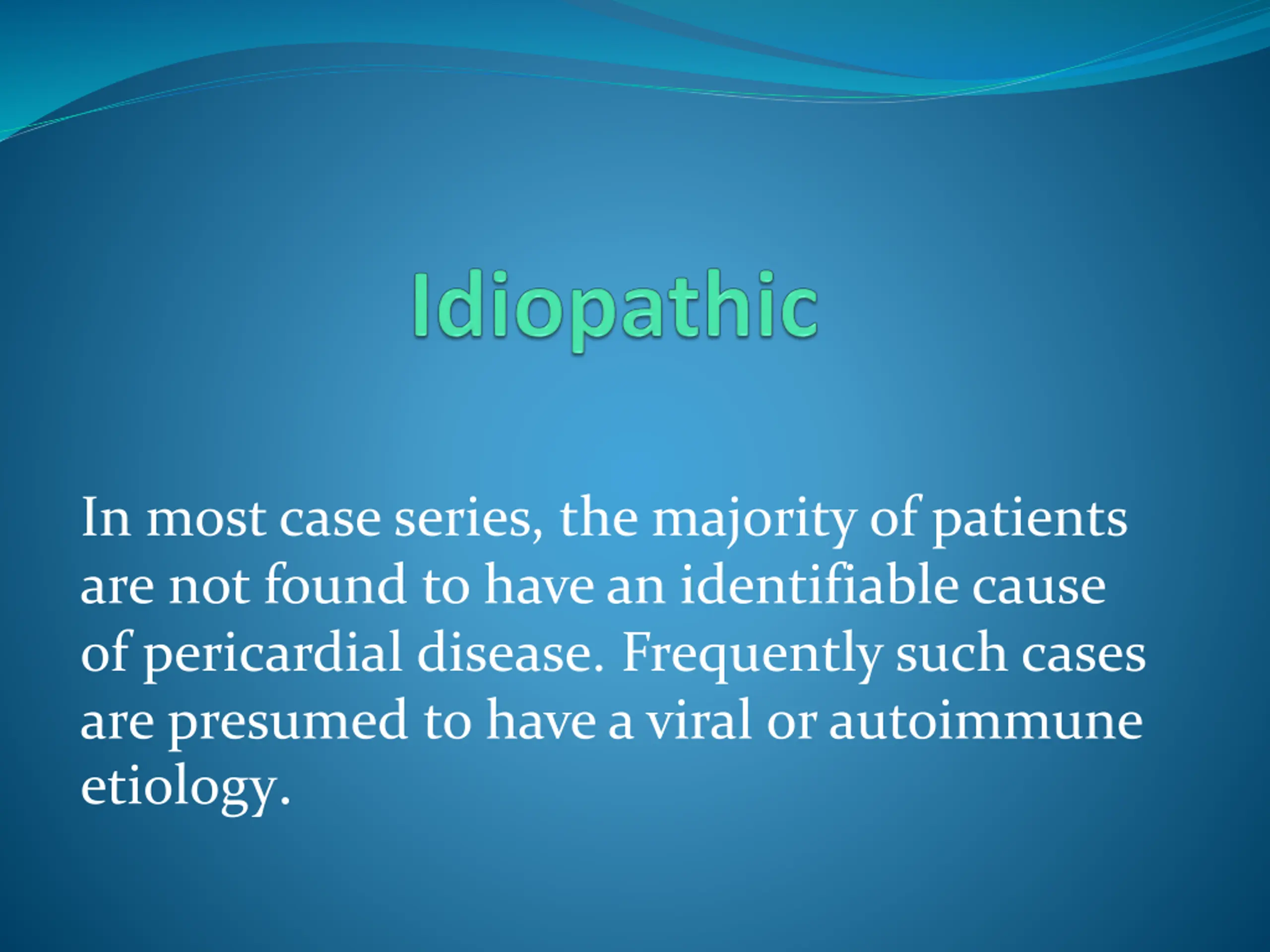 Idiopathic

In most case series, the majority of patients are not found to have an identifiable cause of pericardial disease. Frequently such cases are presumed to have a viral or autoimmune etiology.